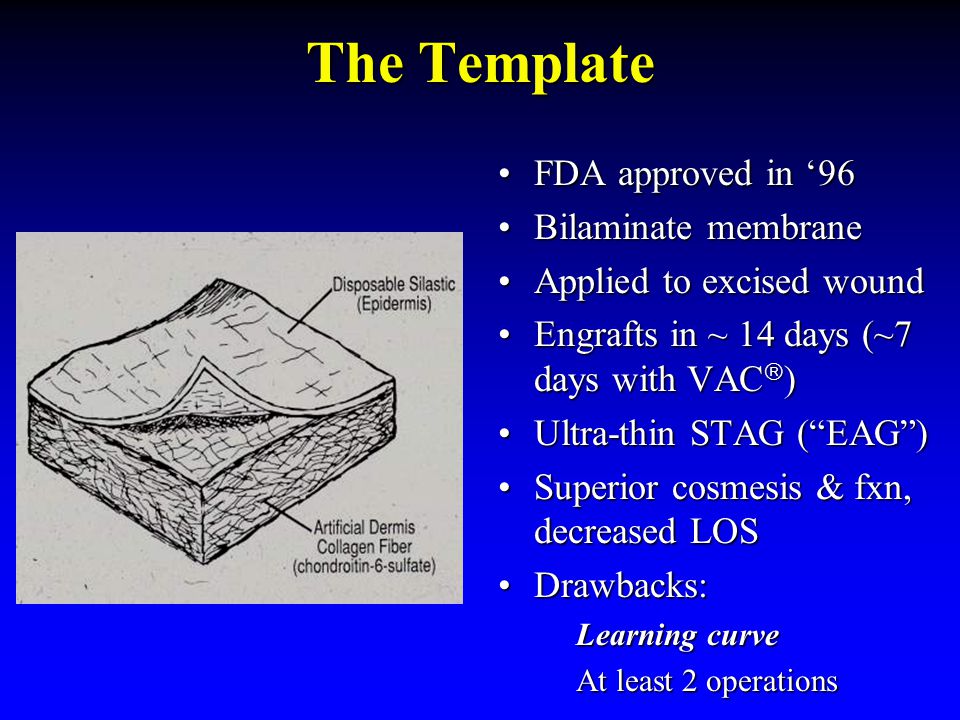 The Template

Disposable Silastic (Epidermis)

Artificial Dermis Collagen Fiber (chondroitin-6-sulfate)

• FDA approved in ‘96
• Bilaminate membrane
• Applied to excised wound
• Engrafts in ~ 14 days (~7 days with VAC®)
• Ultra-thin STAG (“EAG”)
• Superior cosmesis & fxn, decreased LOS
• Drawbacks:
Learning curve
At least 2 operations